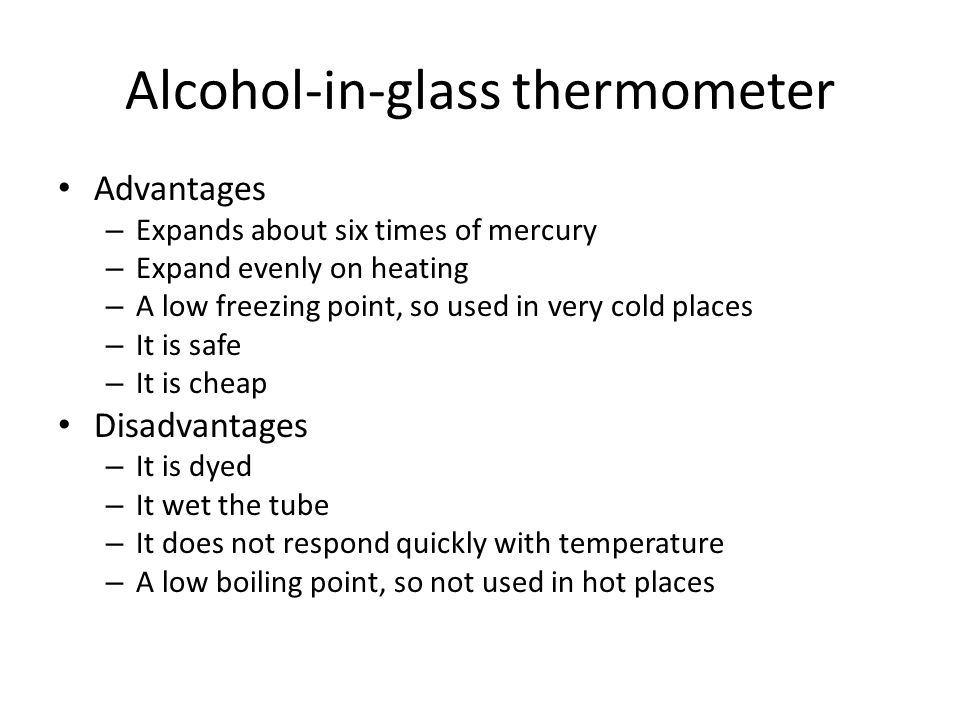 Alcohol-in-glass thermometer

• Advantages
– Expands about six times of mercury
– Expand evenly on heating
– A low freezing point, so used in very cold places
– It is safe
– It is cheap
• Disadvantages
– It is dyed
– It wet the tube
– It does not respond quickly with temperature
– A low boiling point, so not used in hot places